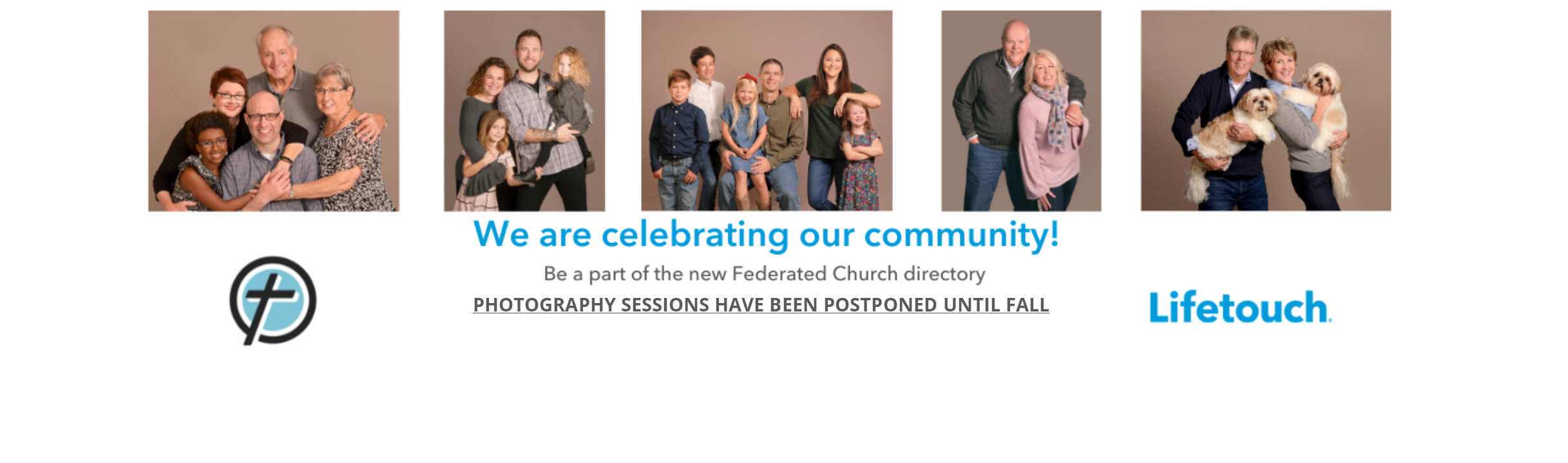 We are celebrating our community!

Be a part of the new Federated Church directory

PHOTOGRAPHY SESSIONS HAVE BEEN POSTPONED UNTIL FALL

Lifetouch.